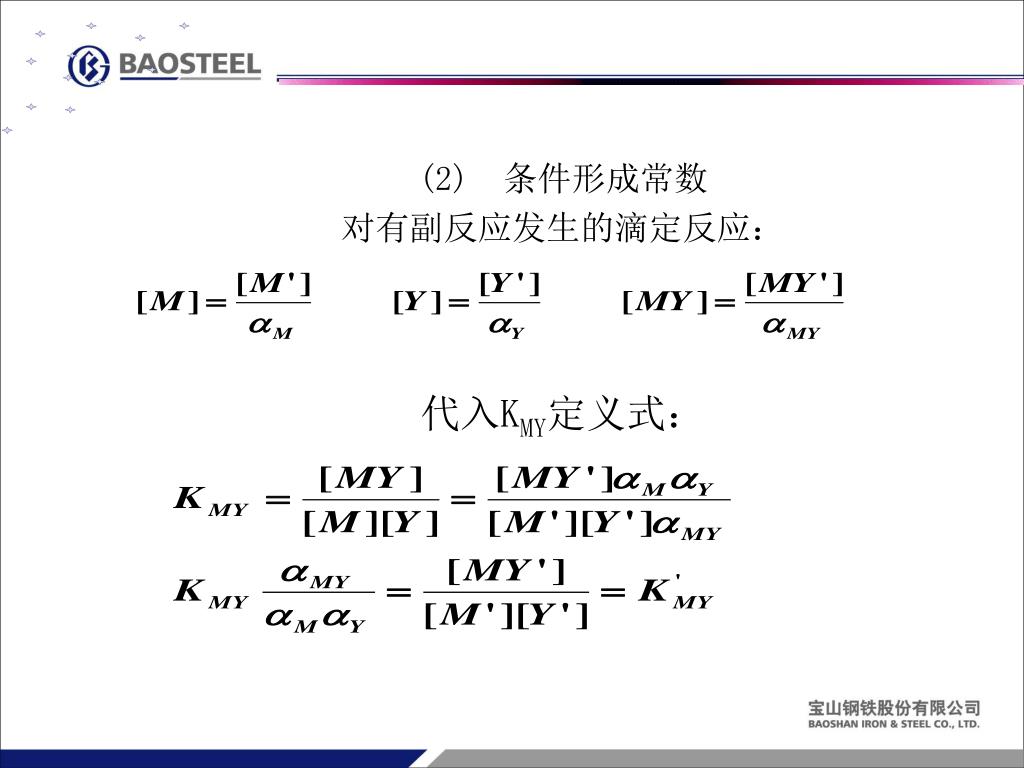 BAOSTEEL

(2) 条件形成常数

对有副反应发生的滴定反应：

$[M]=\frac{[M']}{\alpha_M}$ $[Y]=\frac{[Y']}{\alpha_Y}$ $[MY]=\frac{[MY']}{\alpha_{MY}}$

代入$K_{MY}$定义式：

$K_{MY}=\frac{[MY]}{[M][Y]}=\frac{[MY']\alpha_M\alpha_Y}{[M'][Y']\alpha_{MY}}$

$K_{MY}\frac{\alpha_{MY}}{\alpha_M\alpha_Y}=\frac{[MY']}{[M'][Y']}=K'_{MY}$

宝山钢铁股份有限公司
BAOSHAN IRON & STEEL CO., LTD.